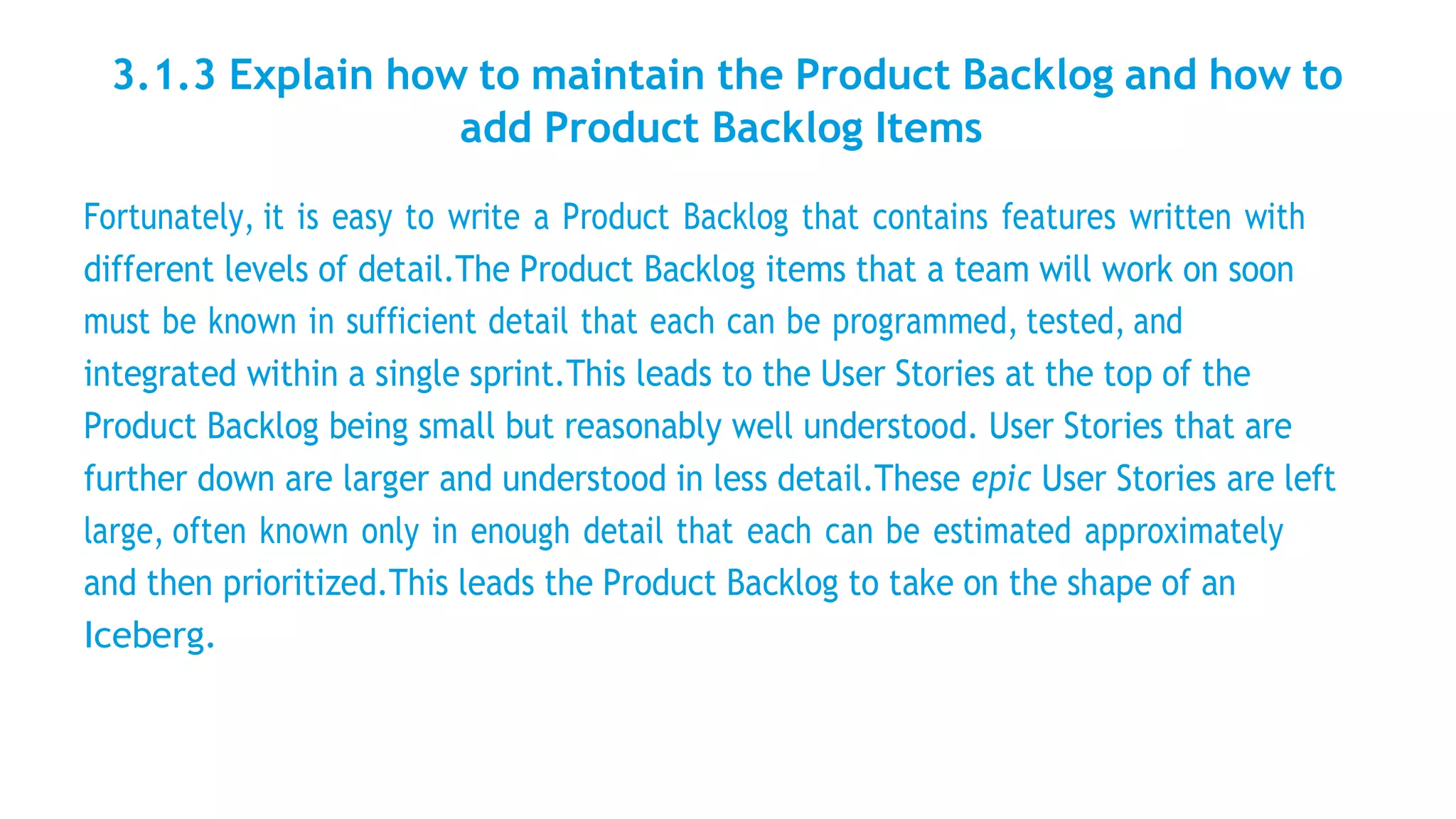 3.1.3 Explain how to maintain the Product Backlog and how to add Product Backlog Items

Fortunately, it is easy to write a Product Backlog that contains features written with different levels of detail.The Product Backlog items that a team will work on soon must be known in sufficient detail that each can be programmed, tested, and integrated within a single sprint.This leads to the User Stories at the top of the Product Backlog being small but reasonably well understood. User Stories that are further down are larger and understood in less detail.These epic User Stories are left large, often known only in enough detail that each can be estimated approximately and then prioritized.This leads the Product Backlog to take on the shape of an Iceberg.